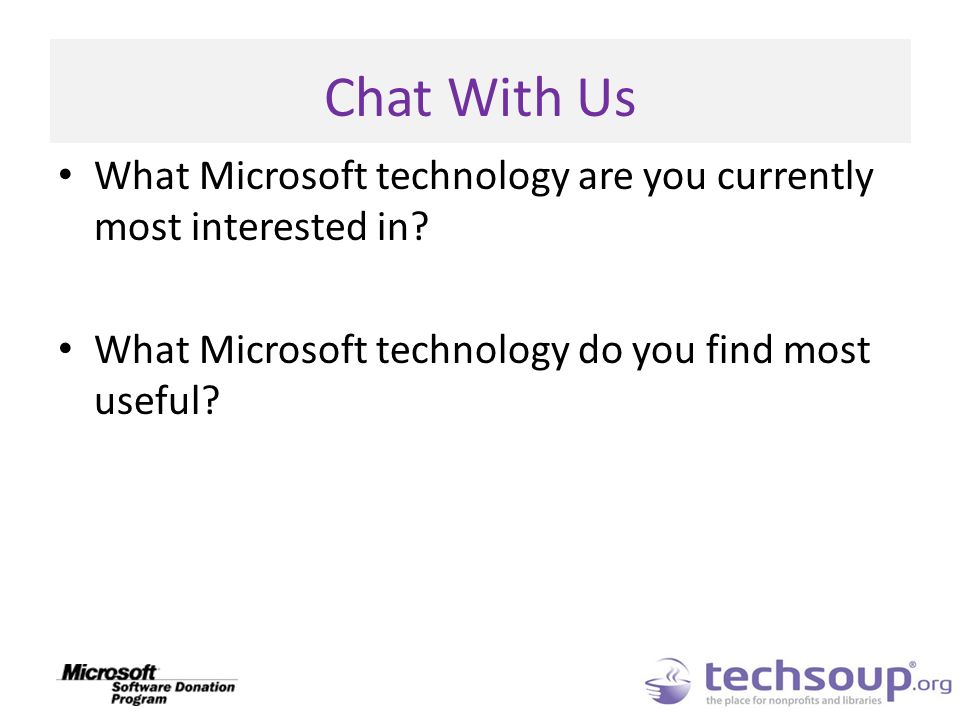 Chat With Us

• What Microsoft technology are you currently most interested in?

• What Microsoft technology do you find most useful?

Microsoft Software Donation Program

techsoup.org
the place for nonprofits and libraries